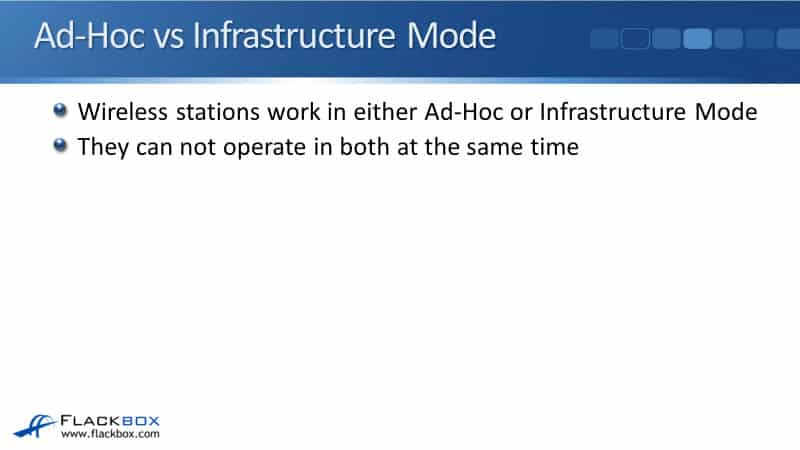 Ad-Hoc vs Infrastructure Mode

Wireless stations work in either Ad-Hoc or Infrastructure Mode

They can not operate in both at the same time

FLACKBOX
www.flackbox.com